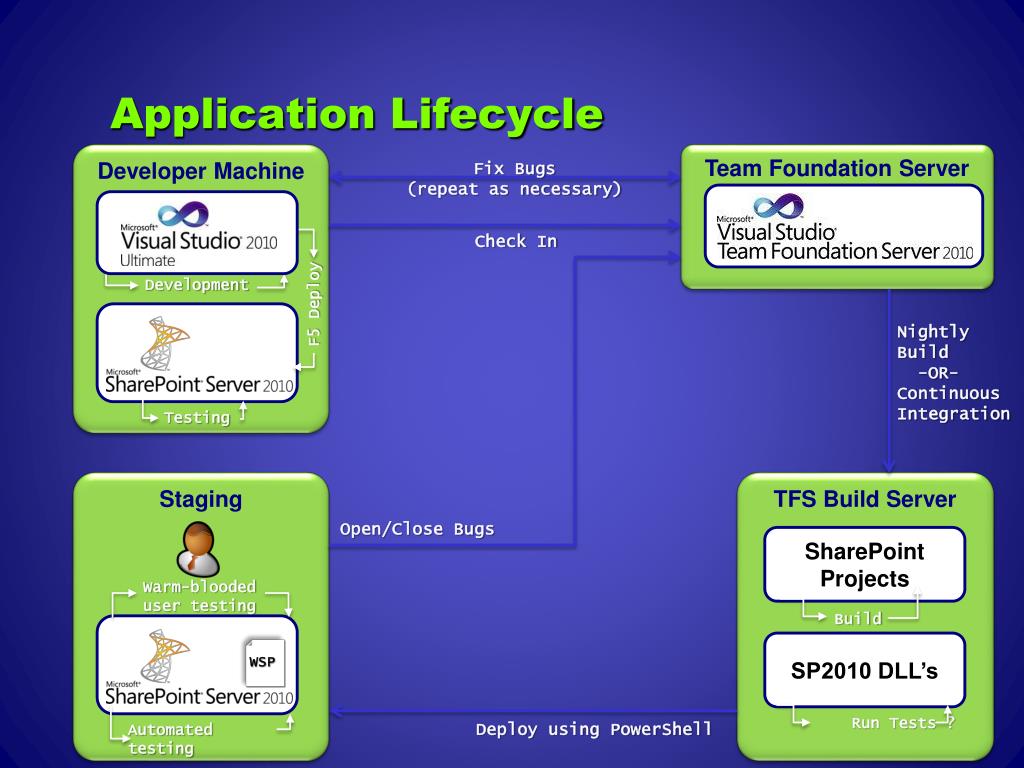 Application Lifecycle

Developer Machine

Microsoft® Visual Studio® 2010 Ultimate

Development

F5 Deploy

Microsoft® SharePoint® Server 2010

Testing

Fix Bugs
(repeat as necessary)

Check In

Team Foundation Server

Microsoft® Visual Studio® Team Foundation Server 2010

Nightly Build
-OR-
Continuous Integration

Staging

Warm-blooded user testing

Microsoft® SharePoint® Server 2010

WSP

Automated testing

Open/Close Bugs

Deploy using PowerShell

TFS Build Server

SharePoint Projects

Build

SP2010 DLL's

Run Tests ?